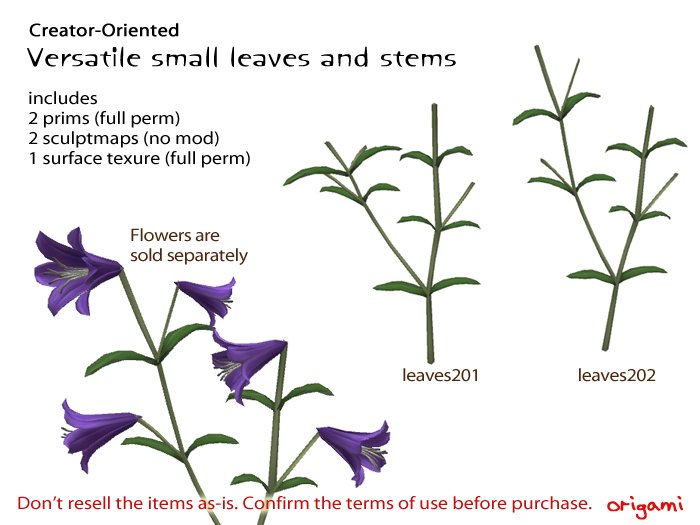 Creator-Oriented
Versatile small leaves and stems

includes
2 prims (full perm)
2 sculptmaps (no mod)
1 surface texure (full perm)

Flowers are sold separately

leaves201

leaves202

Don't resell the items as-is. Confirm the terms of use before purchase.

origami